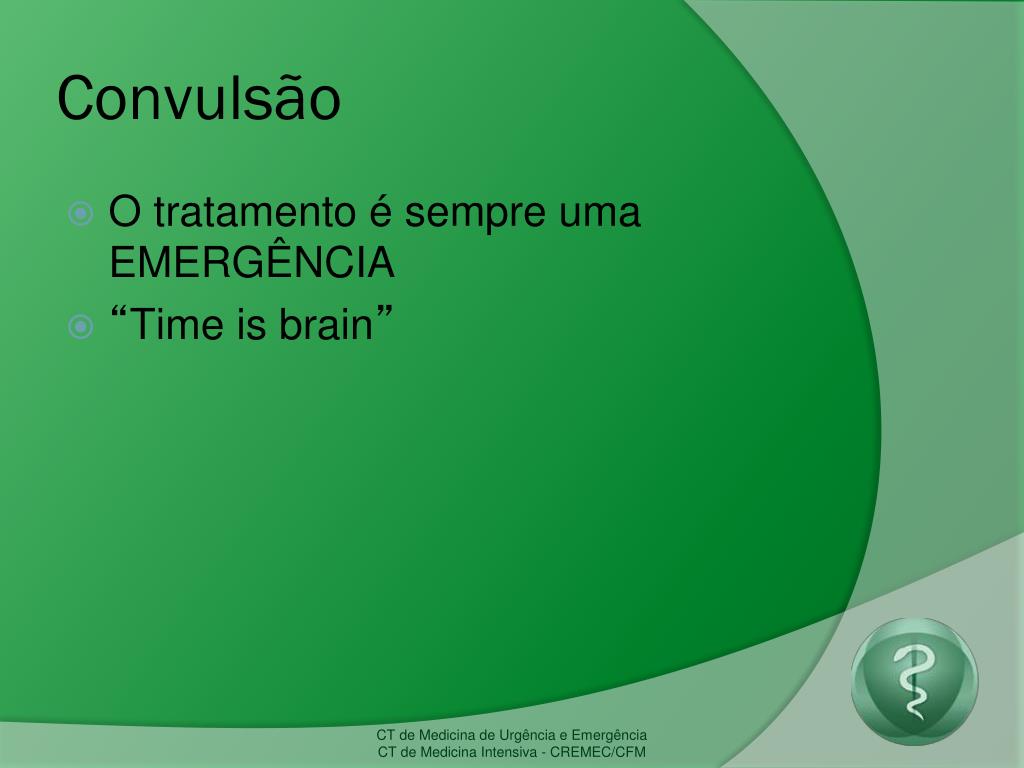 Convulsão

O tratamento é sempre uma EMERGÊNCIA

“Time is brain”

CT de Medicina de Urgência e Emergência
CT de Medicina Intensiva - CREMEC/CFM